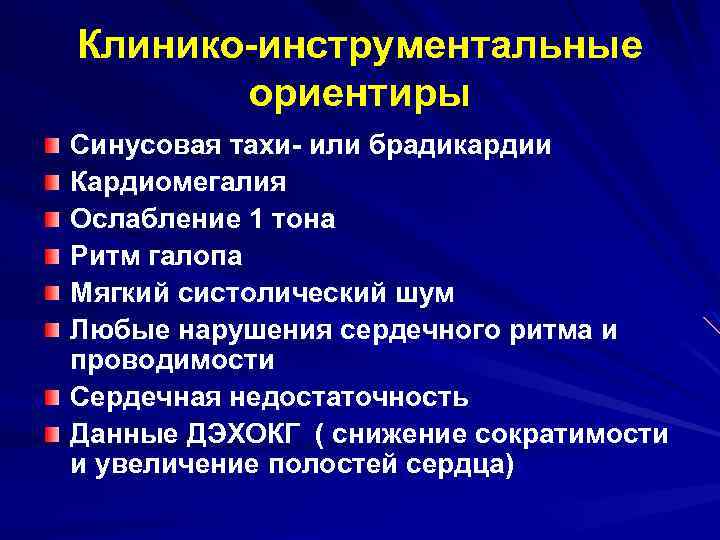 Клинико-инструментальные ориентиры

Синусовая тахи- или брадикардии
Кардиомегалия
Ослабление 1 тона
Ритм галопа
Мягкий систолический шум
Любые нарушения сердечного ритма и проводимости
Сердечная недостаточность
Данные ДЭХОКГ ( снижение сократимости и увеличение полостей сердца)